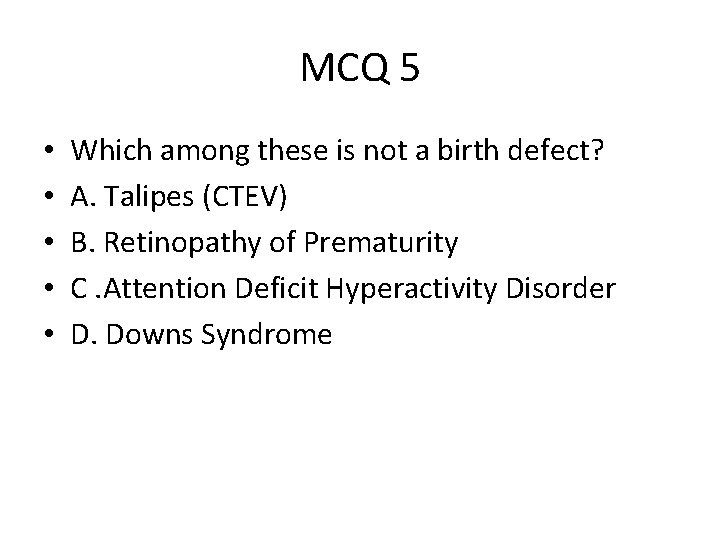 MCQ 5

• Which among these is not a birth defect?
• A. Talipes (CTEV)
• B. Retinopathy of Prematurity
• C .Attention Deficit Hyperactivity Disorder
• D. Downs Syndrome